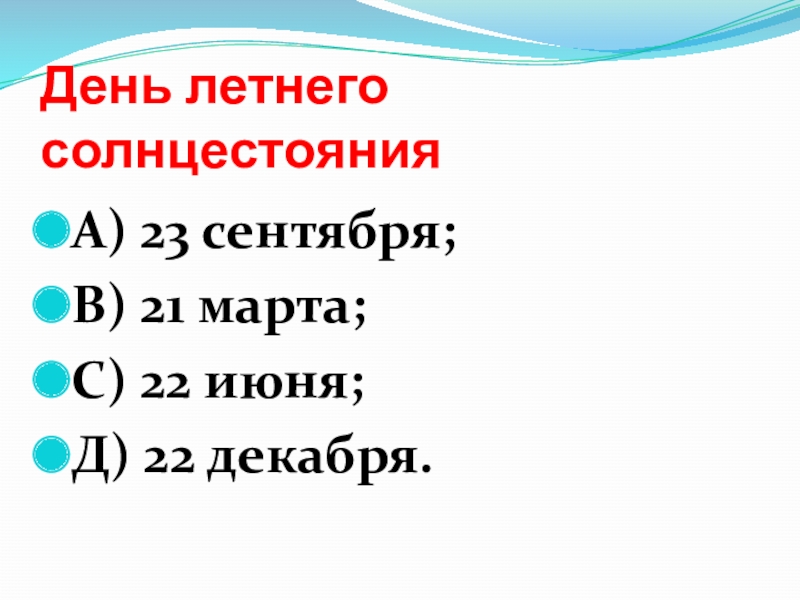 День летнего солнцестояния

А) 23 сентября;
В) 21 марта;
С) 22 июня;
Д) 22 декабря.